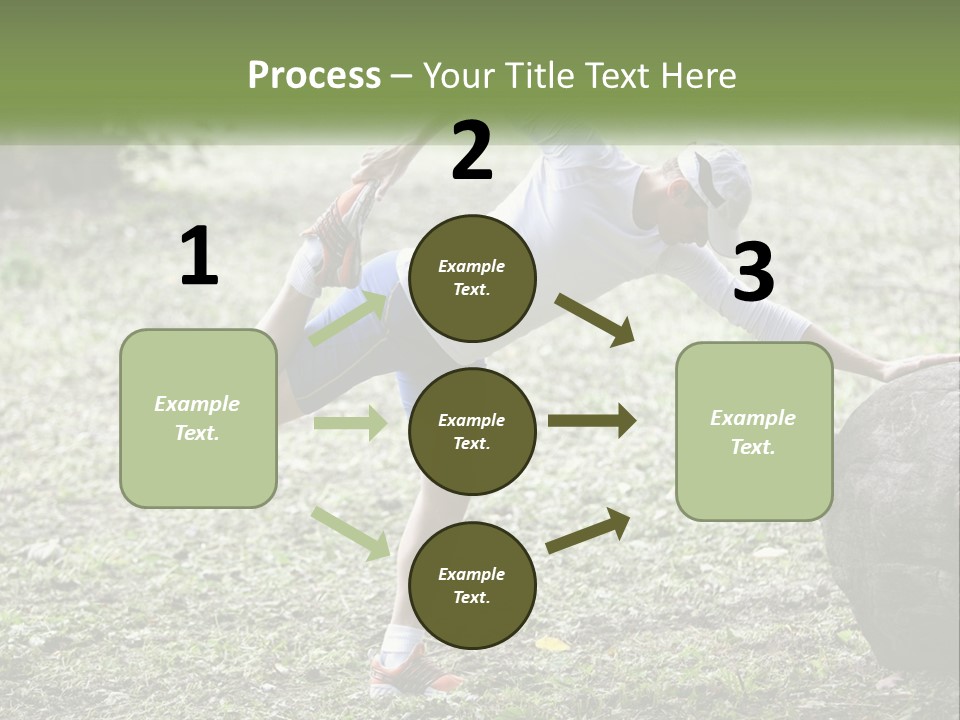 Process – Your Title Text Here

1

Example Text.

2

Example Text.

Example Text.

Example Text.

3

Example Text.